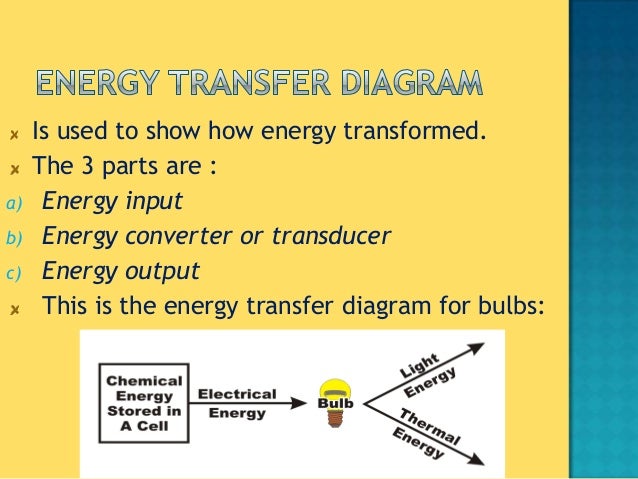 ENERGY TRANSFER DIAGRAM

Is used to show how energy transformed.

The 3 parts are :

a) Energy input

b) Energy converter or transducer

c) Energy output

This is the energy transfer diagram for bulbs:

Chemical Energy Stored in A Cell

Electrical Energy

Bulb

Light Energy

Thermal Energy